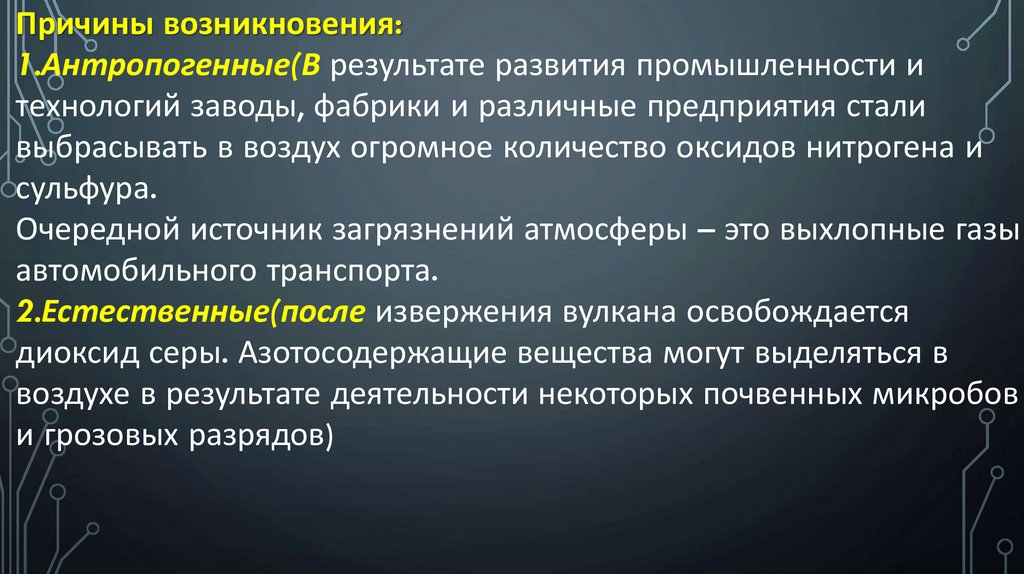 Причины возникновения:
1.Антропогенные(В результате развития промышленности и технологий заводы, фабрики и различные предприятия стали выбрасывать в воздух огромное количество оксидов нитрогена и сульфура.
Очередной источник загрязнений атмосферы – это выхлопные газы автомобильного транспорта.
2.Естественные(после извержения вулкана освобождается диоксид серы. Азотосодержащие вещества могут выделяться в воздухе в результате деятельности некоторых почвенных микробов и грозовых разрядов)